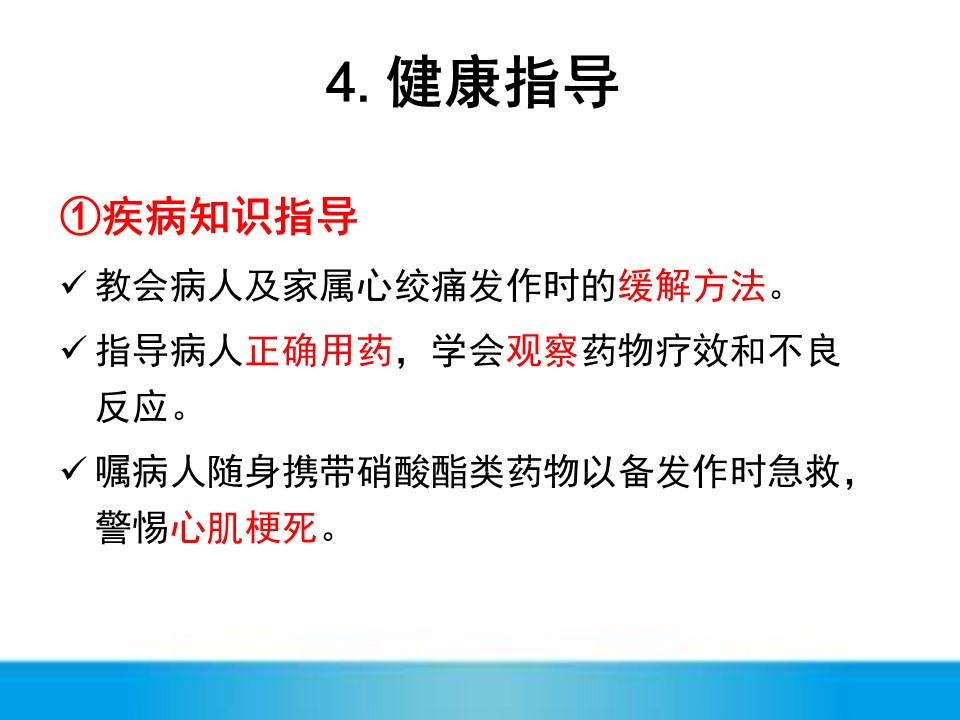 4. 健康指导

①疾病知识指导

✓ 教会病人及家属心绞痛发作时的缓解方法。

✓ 指导病人正确用药，学会观察药物疗效和不良反应。

✓ 嘱病人随身携带硝酸酯类药物以备发作时急救，警惕心肌梗死。